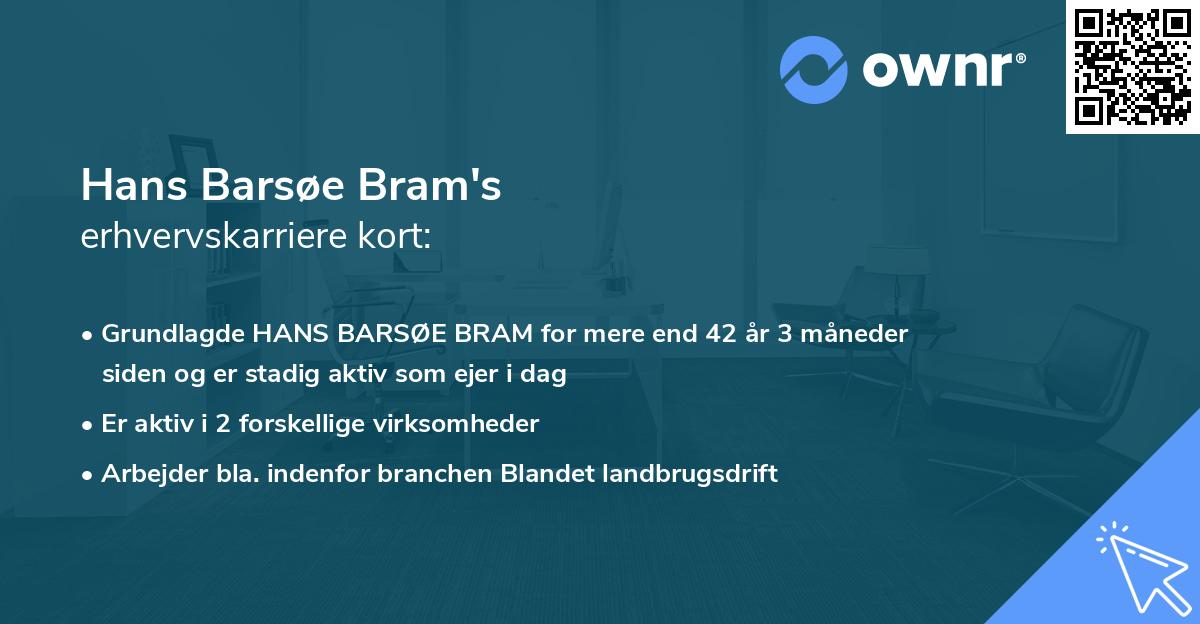 ownr®

Hans Barsøe Bram's
erhvervskarriere kort:

• Grundlagde HANS BARSØE BRAM for mere end 42 år 3 måneder siden og er stadig aktiv som ejer i dag
• Er aktiv i 2 forskellige virksomheder
• Arbejder bla. indenfor branchen Blandet landbrugsdrift